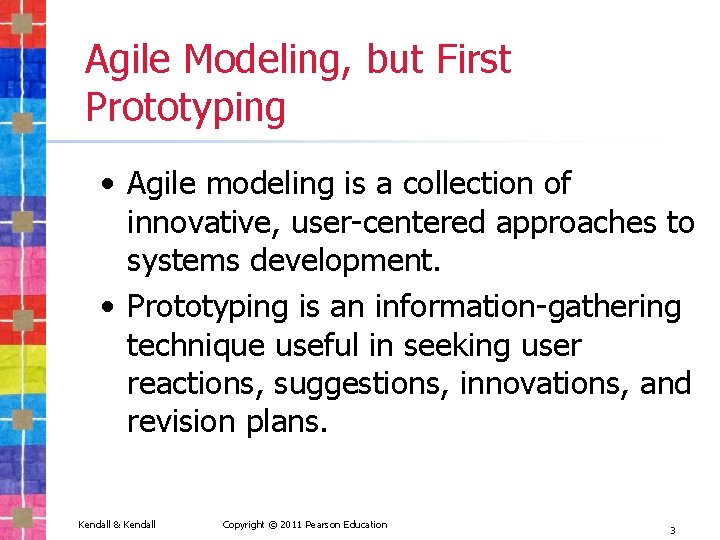 Agile Modeling, but First Prototyping

• Agile modeling is a collection of innovative, user-centered approaches to systems development.

• Prototyping is an information-gathering technique useful in seeking user reactions, suggestions, innovations, and revision plans.

Kendall & Kendall

Copyright © 2011 Pearson Education

3